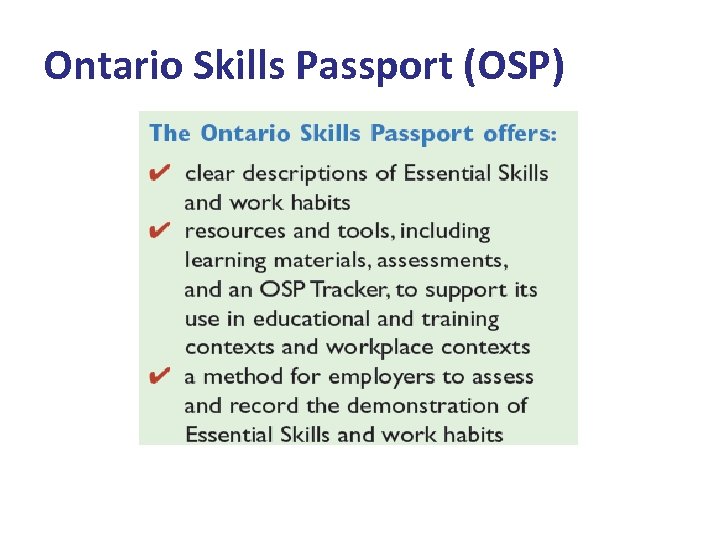 Ontario Skills Passport (OSP)

The Ontario Skills Passport offers:

✔ clear descriptions of Essential Skills and work habits
✔ resources and tools, including learning materials, assessments, and an OSP Tracker, to support its use in educational and training contexts and workplace contexts
✔ a method for employers to assess and record the demonstration of Essential Skills and work habits